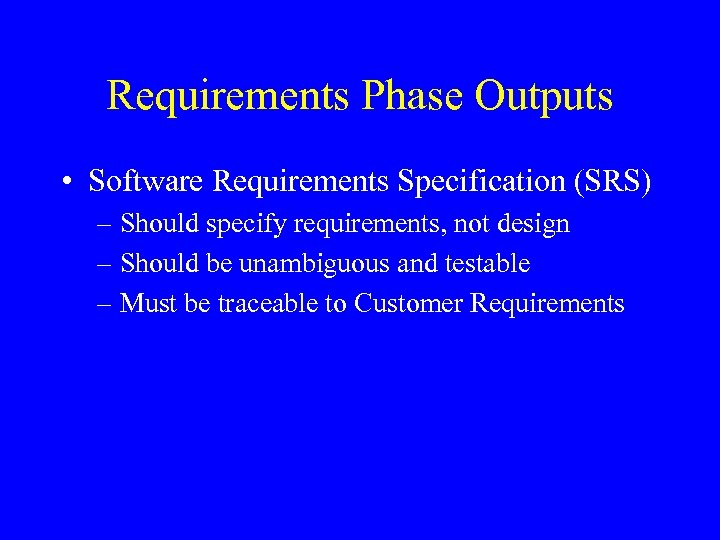 Requirements Phase Outputs

• Software Requirements Specification (SRS)
– Should specify requirements, not design
– Should be unambiguous and testable
– Must be traceable to Customer Requirements